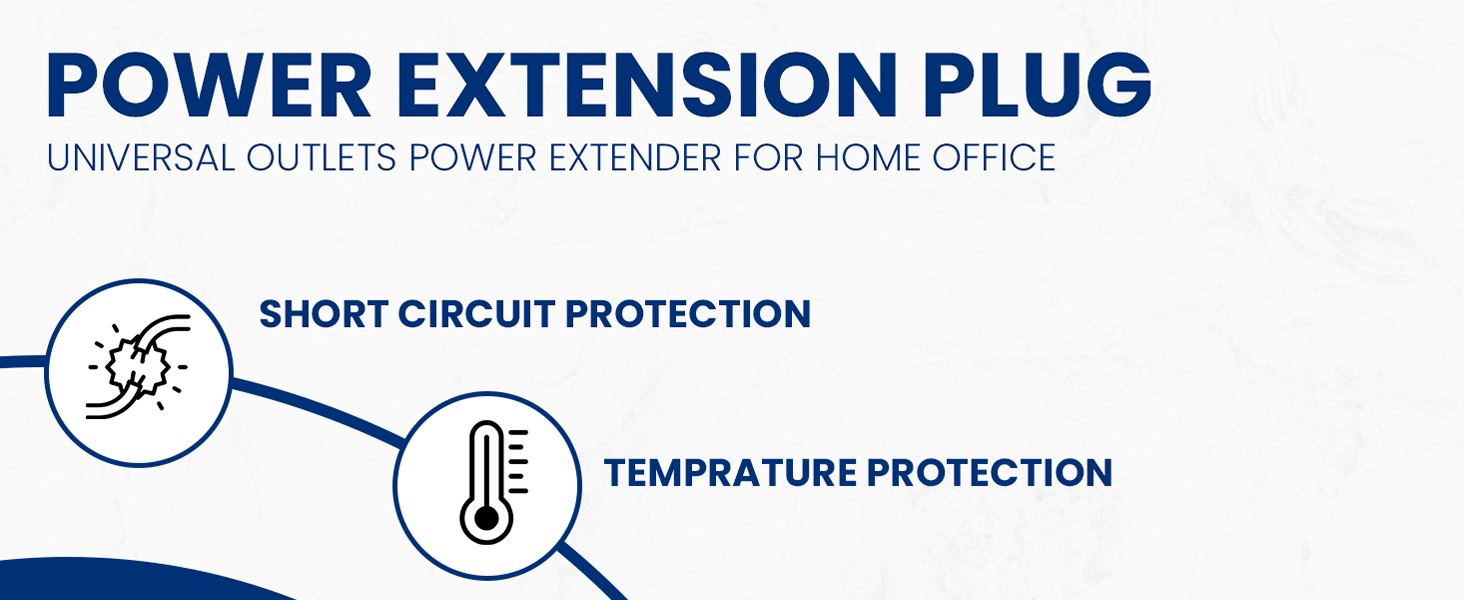 POWER EXTENSION PLUG
UNIVERSAL OUTLETS POWER EXTENDER FOR HOME OFFICE

SHORT CIRCUIT PROTECTION

TEMPRATURE PROTECTION